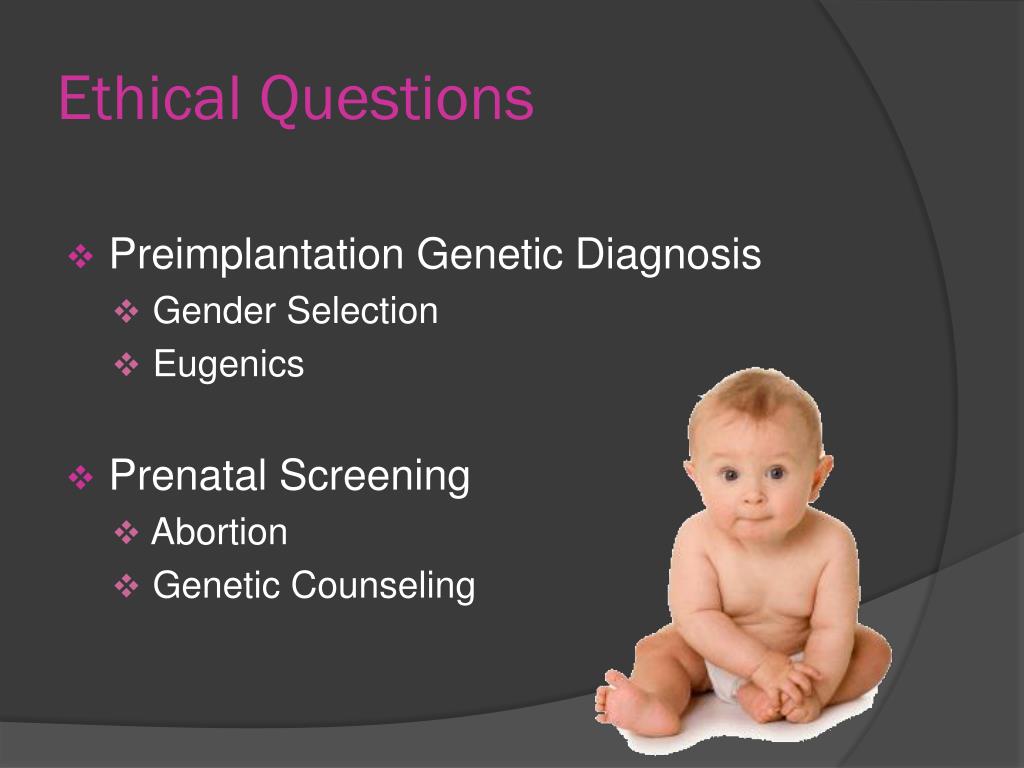 Ethical Questions

❖ Preimplantation Genetic Diagnosis
❖ Gender Selection
❖ Eugenics

❖ Prenatal Screening
❖ Abortion
❖ Genetic Counseling